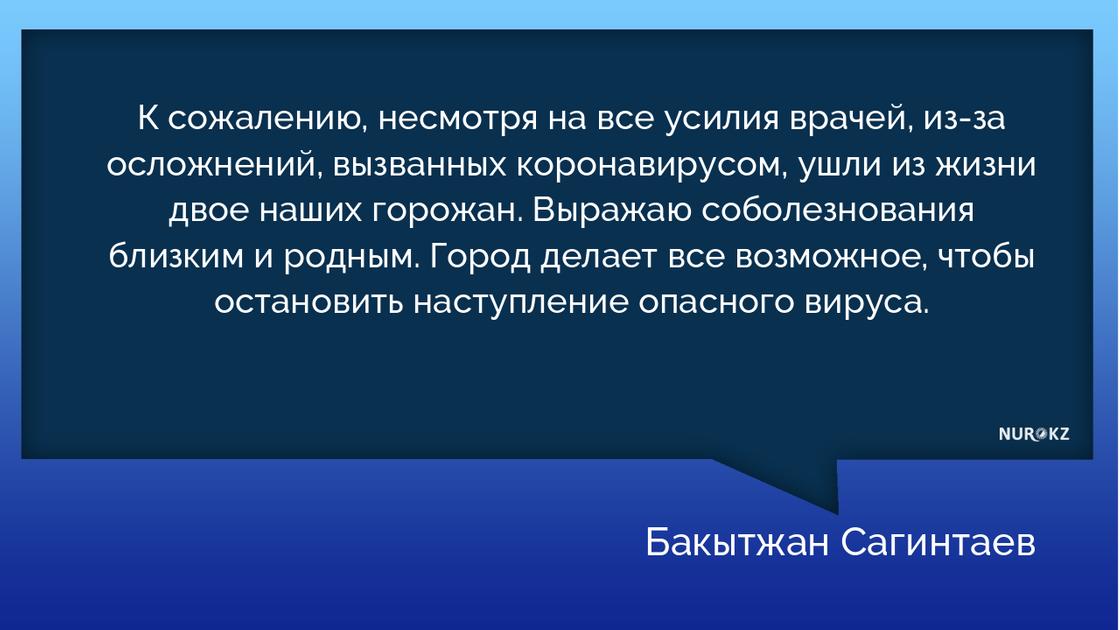 К сожалению, несмотря на все усилия врачей, из-за осложнений, вызванных коронавирусом, ушли из жизни двое наших горожан. Выражаю соболезнования близким и родным. Город делает все возможное, чтобы остановить наступление опасного вируса.

NUR.KZ

Бакытжан Сагинтаев